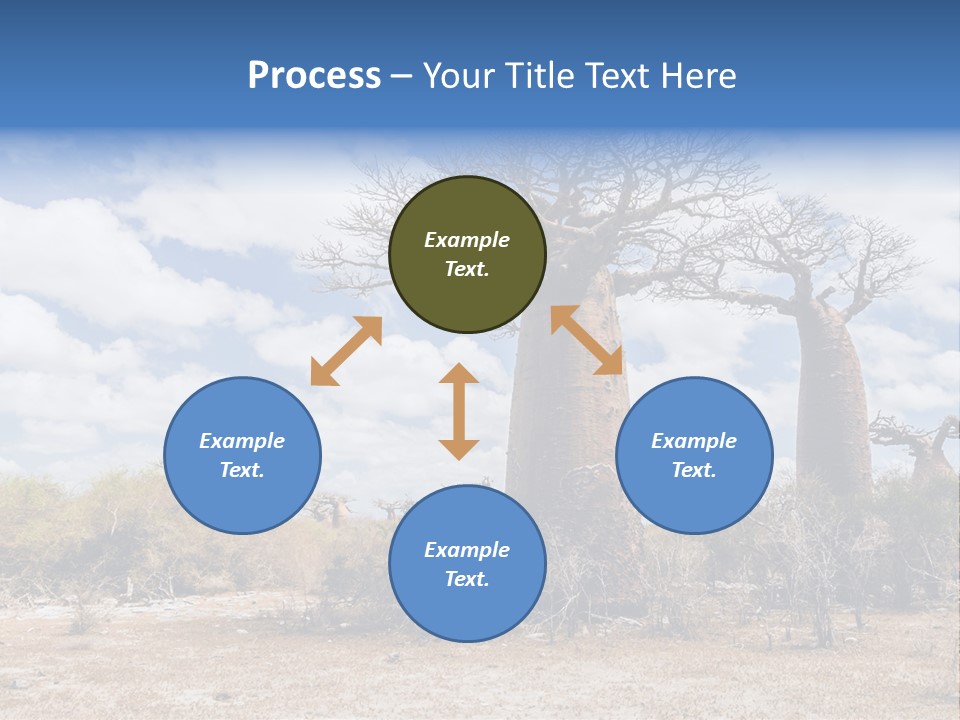 Process – Your Title Text Here

Example Text.

Example Text.

Example Text.

Example Text.